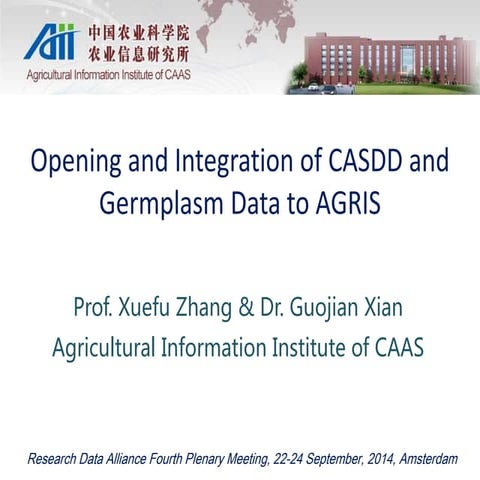 AII 中国农业科学院
农业信息研究所
Agricultural Information Institute of CAAS

Opening and Integration of CASDD and Germplasm Data to AGRIS

Prof. Xuefu Zhang & Dr. Guojian Xian
Agricultural Information Institute of CAAS

Research Data Alliance Fourth Plenary Meeting, 22-24 September, 2014, Amsterdam